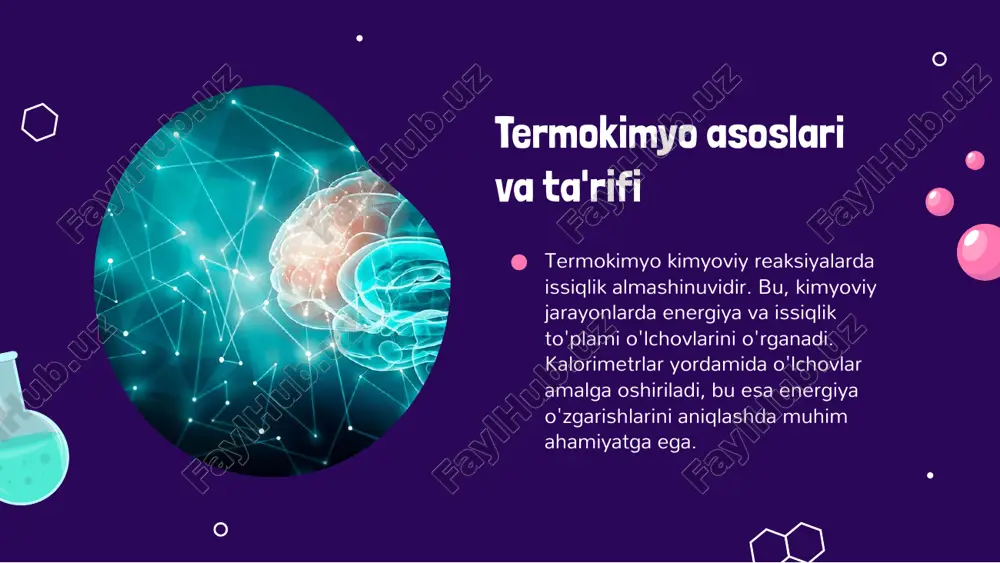 Termokimyo asoslari va ta'rifi

Termokimyo kimyoviy reaksiyalarda issiqlik almashinuvidir. Bu, kimyoviy jarayonlarda energiya va issiqlik to'plami o'lchovlarini o'rganadi. Kalorimetrlar yordamida o'lchovlar amalga oshiriladi, bu esa energiya o'zgarishlarini aniqlashda muhim ahamiyatga ega.

FaylHub.uz FaylHub.uz FaylHub.uz FaylHub.uz FaylHub.uz FaylHub.uz FaylHub.uz FaylHub.uz